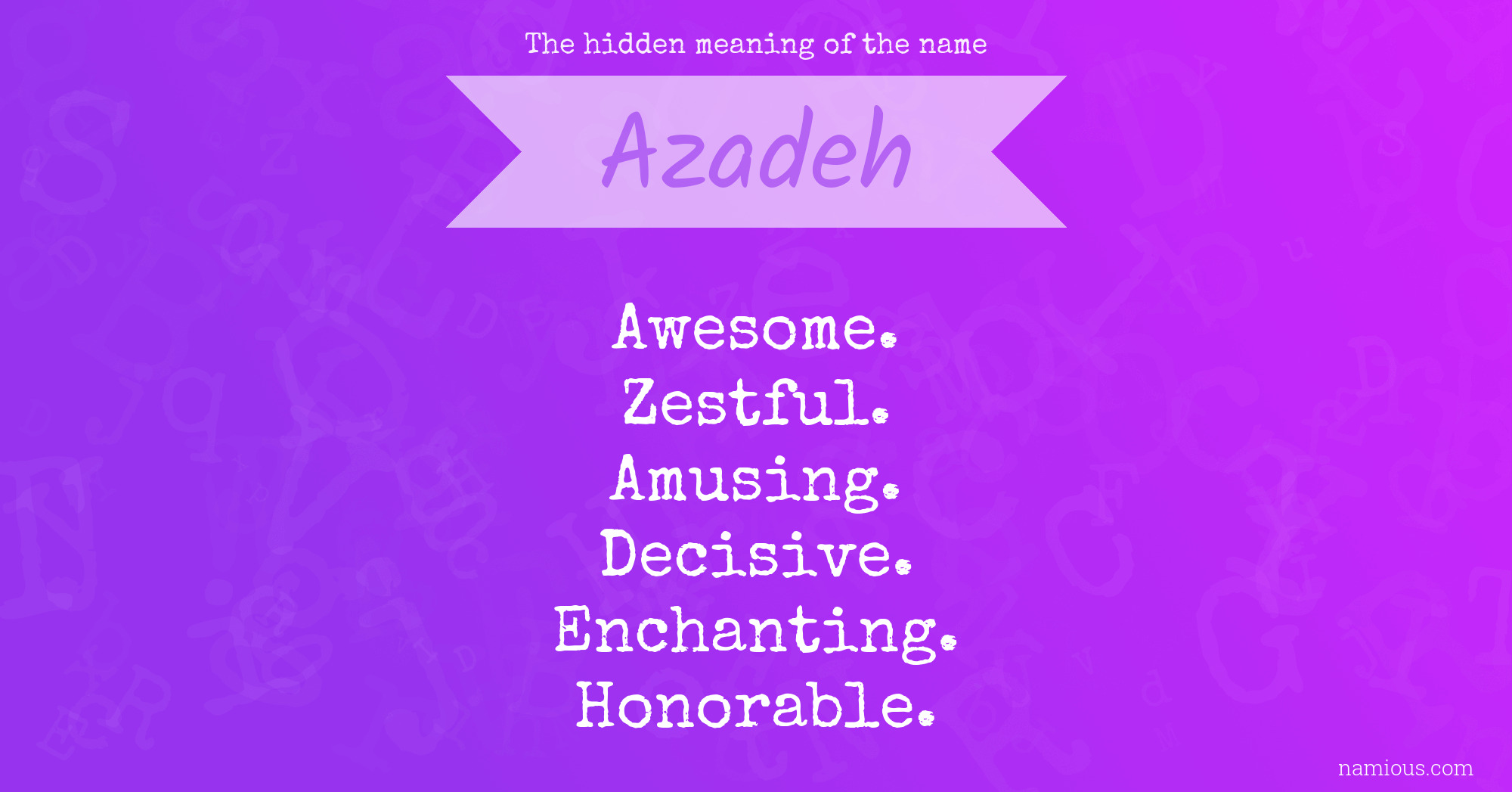 The hidden meaning of the name

Azadeh

Awesome.
Zestful.
Amusing.
Decisive.
Enchanting.
Honorable.

namious.com